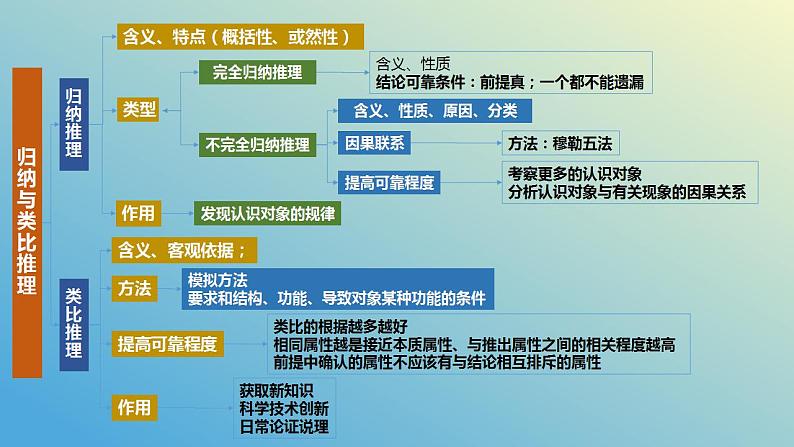 归纳与类比推理

归纳推理

含义、特点（概括性、或然性）

类型

完全归纳推理

含义、性质
结论可靠条件：前提真；一个都不能遗漏

不完全归纳推理

含义、性质、原因、分类

因果联系

方法：穆勒五法

提高可靠程度

考察更多的认识对象
分析认识对象与有关现象的因果关系

作用

发现认识对象的规律

类比推理

含义、客观依据；

方法

模拟方法
要求和结构、功能、导致对象某种功能的条件

提高可靠程度

类比的根据越多越好
相同属性越是接近本质属性、与推出属性之间的相关程度越高
前提中确认的属性不应该有与结论相互排斥的属性

作用

获取新知识
科学技术创新
日常论证说理